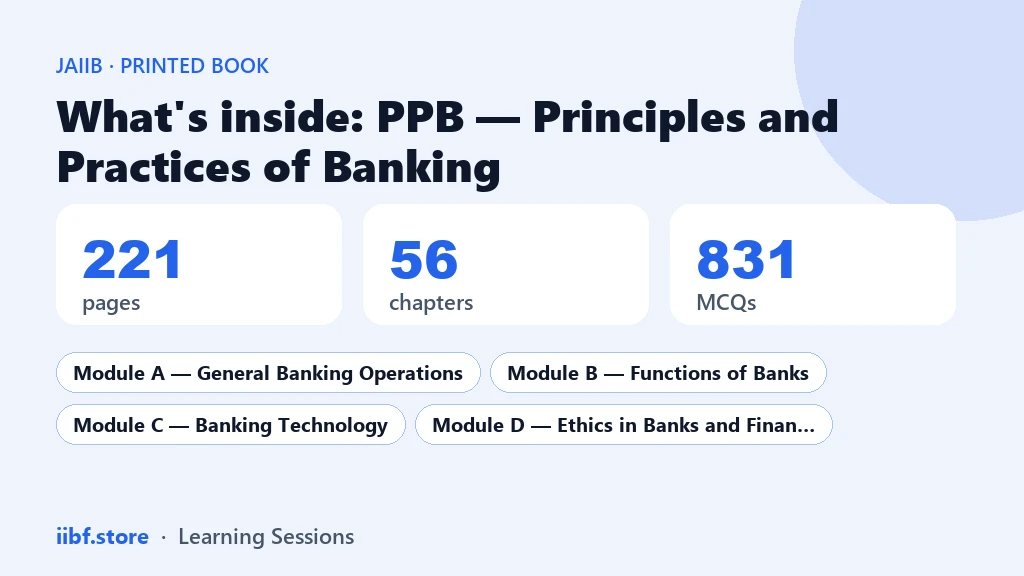 JAIIB · PRINTED BOOK

What's inside: PPB — Principles and Practices of Banking

221
pages

56
chapters

831
MCQs

Module A — General Banking Operations

Module B — Functions of Banks

Module C — Banking Technology

Module D — Ethics in Banks and Finan...

iibf.store · Learning Sessions